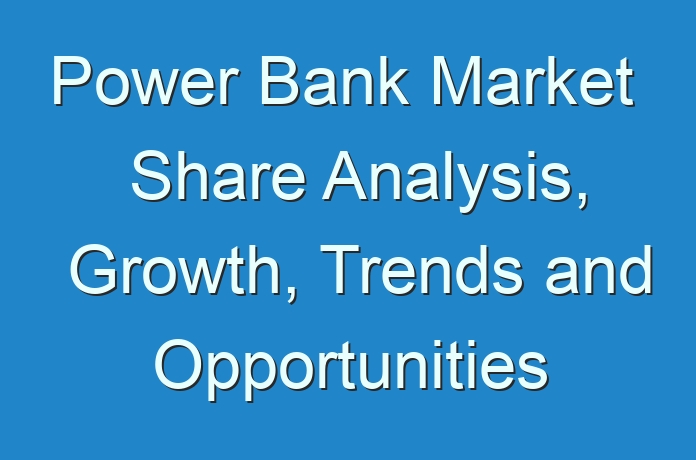 Power Bank Market Share Analysis, Growth, Trends and Opportunities